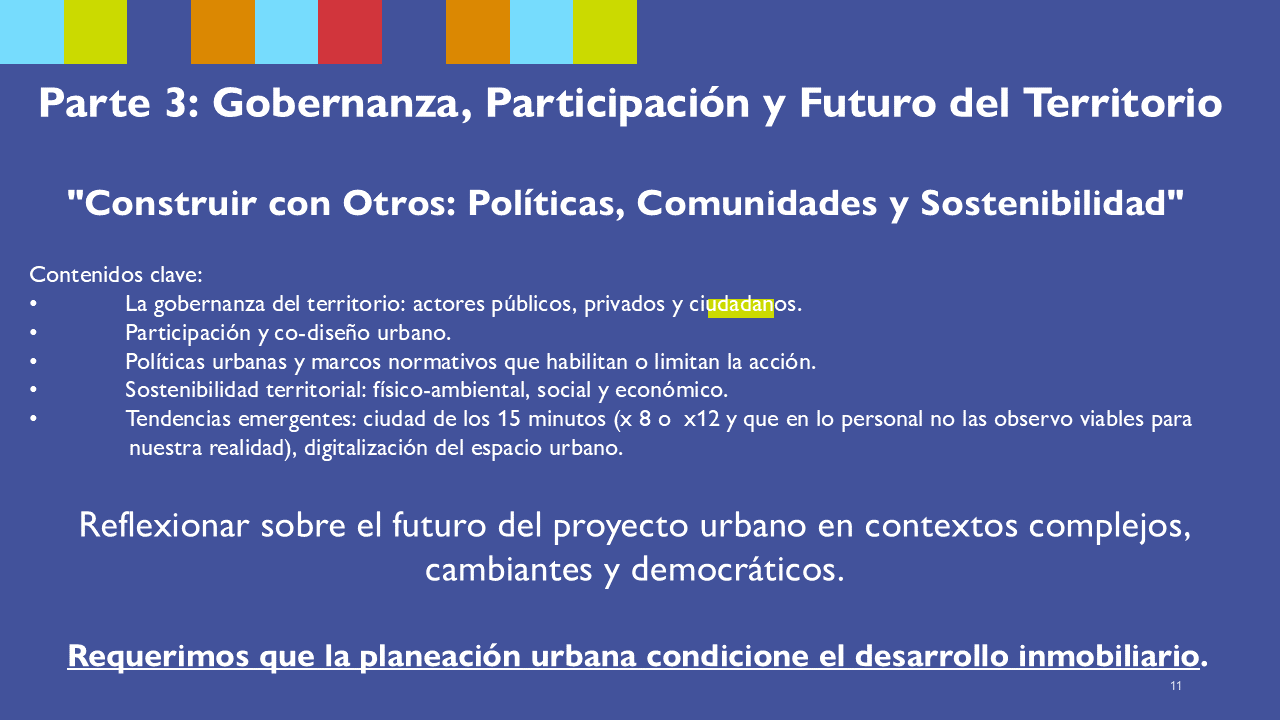 Parte 3: Gobernanza, Participación y Futuro del Territorio

"Construir con Otros: Políticas, Comunidades y Sostenibilidad"

Contenidos clave:
• La gobernanza del territorio: actores públicos, privados y ciudadanos.
• Participación y co-diseño urbano.
• Políticas urbanas y marcos normativos que habilitan o limitan la acción.
• Sostenibilidad territorial: físico-ambiental, social y económico.
• Tendencias emergentes: ciudad de los 15 minutos (x 8 o x12 y que en lo personal no las observo viables para nuestra realidad), digitalización del espacio urbano.

Reflexionar sobre el futuro del proyecto urbano en contextos complejos, cambiantes y democráticos.

Requerimos que la planeación urbana condicione el desarrollo inmobiliario.

11